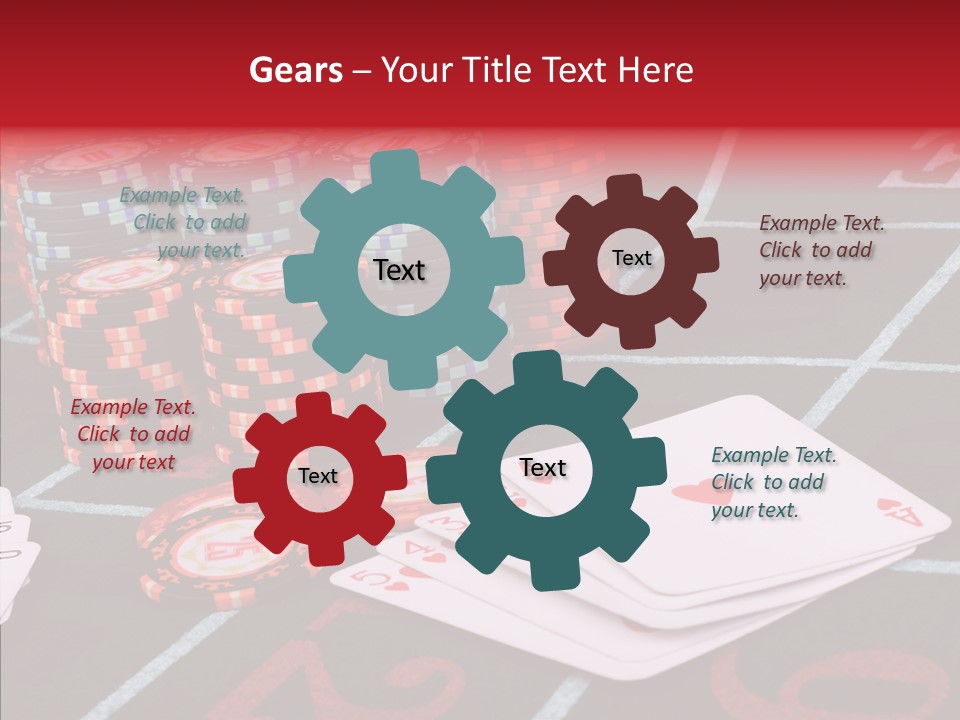 Gears – Your Title Text Here

Example Text. Click to add your text.

Text

Text

Example Text. Click to add your text.

Example Text. Click to add your text

Text

Text

Example Text. Click to add your text.